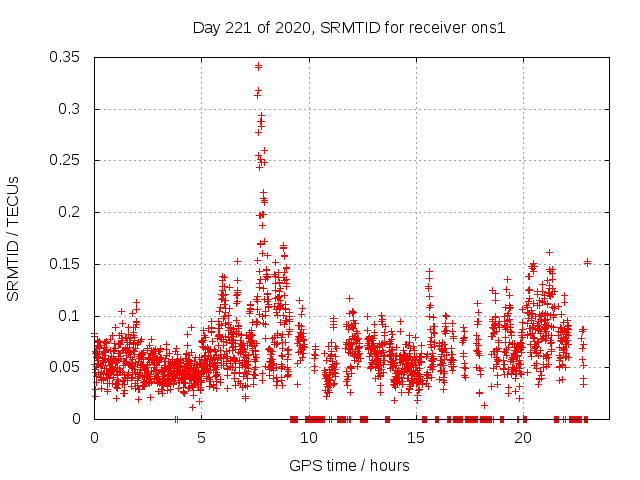 Day 221 of 2020, SRMTID for receiver ons1

SRMTID / TECUs

0.35
0.3
0.25
0.2
0.15
0.1
0.05
0

0
5
10
15
20

GPS time / hours